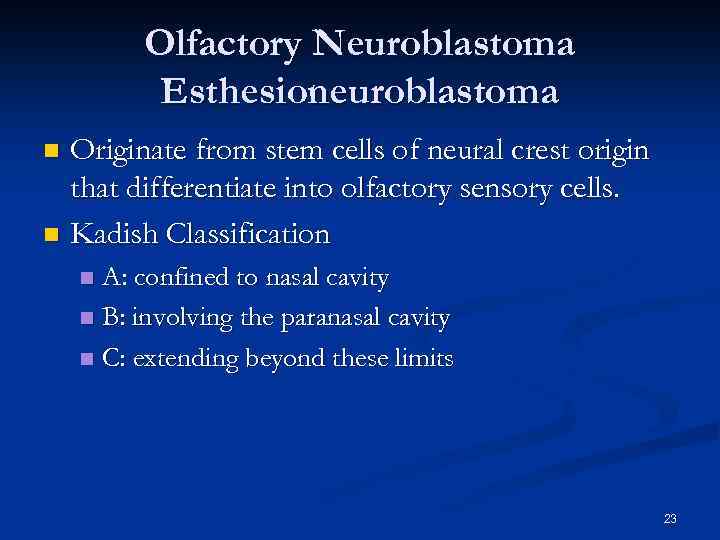 Olfactory Neuroblastoma
Esthesioneuroblastoma

Originate from stem cells of neural crest origin that differentiate into olfactory sensory cells.

Kadish Classification

A: confined to nasal cavity

B: involving the paranasal cavity

C: extending beyond these limits

23